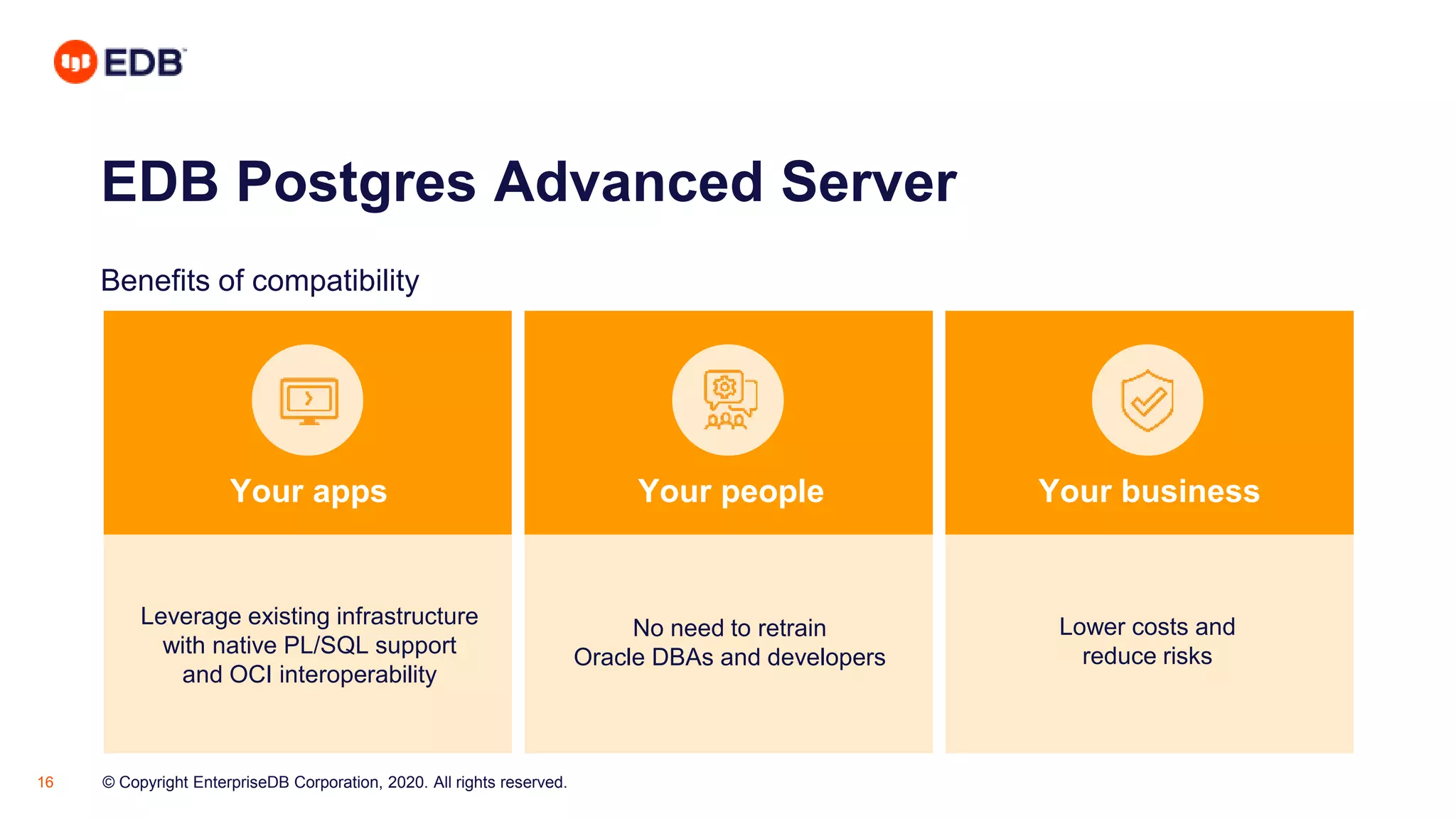 EDB

EDB Postgres Advanced Server

Benefits of compatibility

Your apps

Leverage existing infrastructure with native PL/SQL support and OCI interoperability

Your people

No need to retrain Oracle DBAs and developers

Your business

Lower costs and reduce risks

16

© Copyright EnterpriseDB Corporation, 2020. All rights reserved.